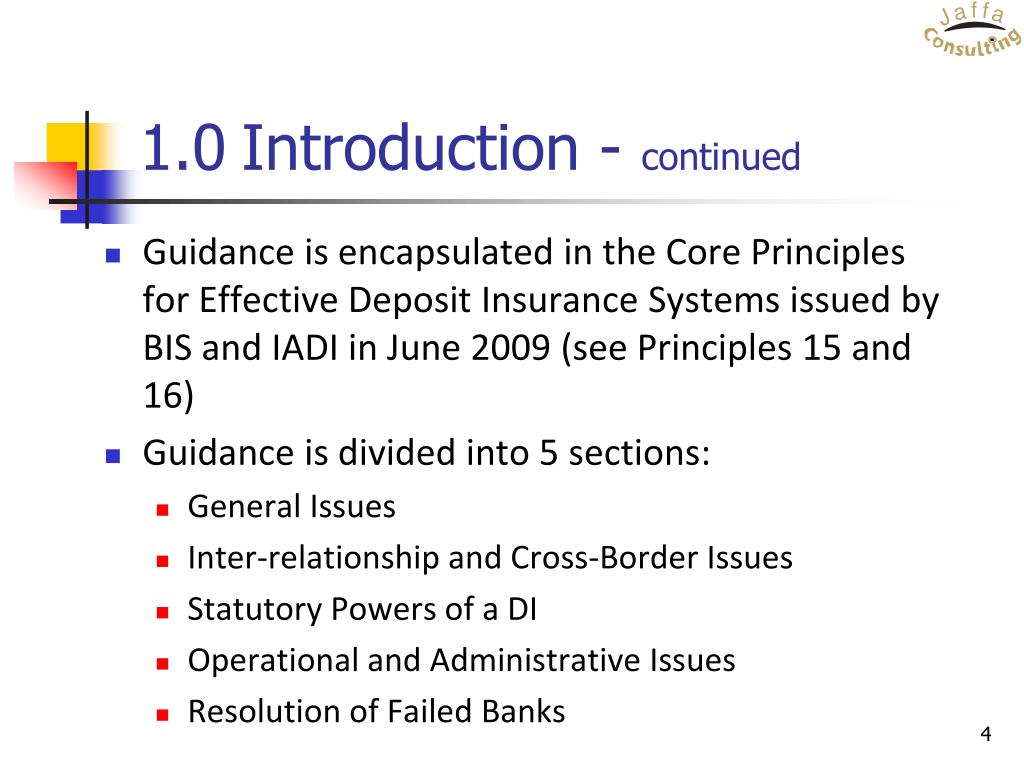 Jaffa Consulting

1.0 Introduction - continued

Guidance is encapsulated in the Core Principles for Effective Deposit Insurance Systems issued by BIS and IADI in June 2009 (see Principles 15 and 16)

Guidance is divided into 5 sections:

General Issues

Inter-relationship and Cross-Border Issues

Statutory Powers of a DI

Operational and Administrative Issues

Resolution of Failed Banks

4